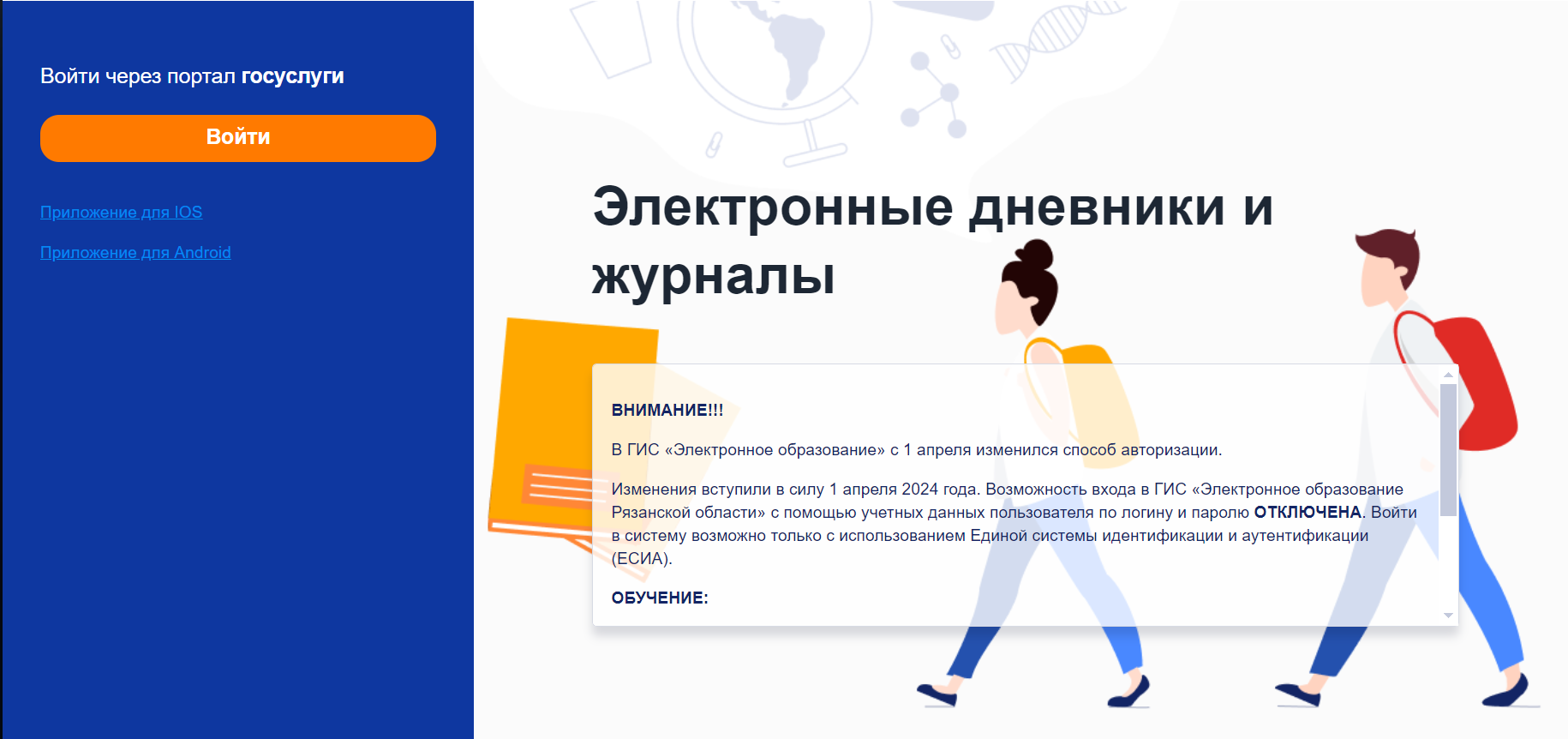 Войти через портал госуслуги

Войти

Приложение для IOS

Приложение для Android

Электронные дневники и журналы

ВНИМАНИЕ!!!

В ГИС «Электронное образование» с 1 апреля изменился способ авторизации.

Изменения вступили в силу 1 апреля 2024 года. Возможность входа в ГИС «Электронное образование Рязанской области» с помощью учетных данных пользователя по логину и паролю ОТКЛЮЧЕНА. Войти в систему возможно только с использованием Единой системы идентификации и аутентификации (ЕСИА).

ОБУЧЕНИЕ: